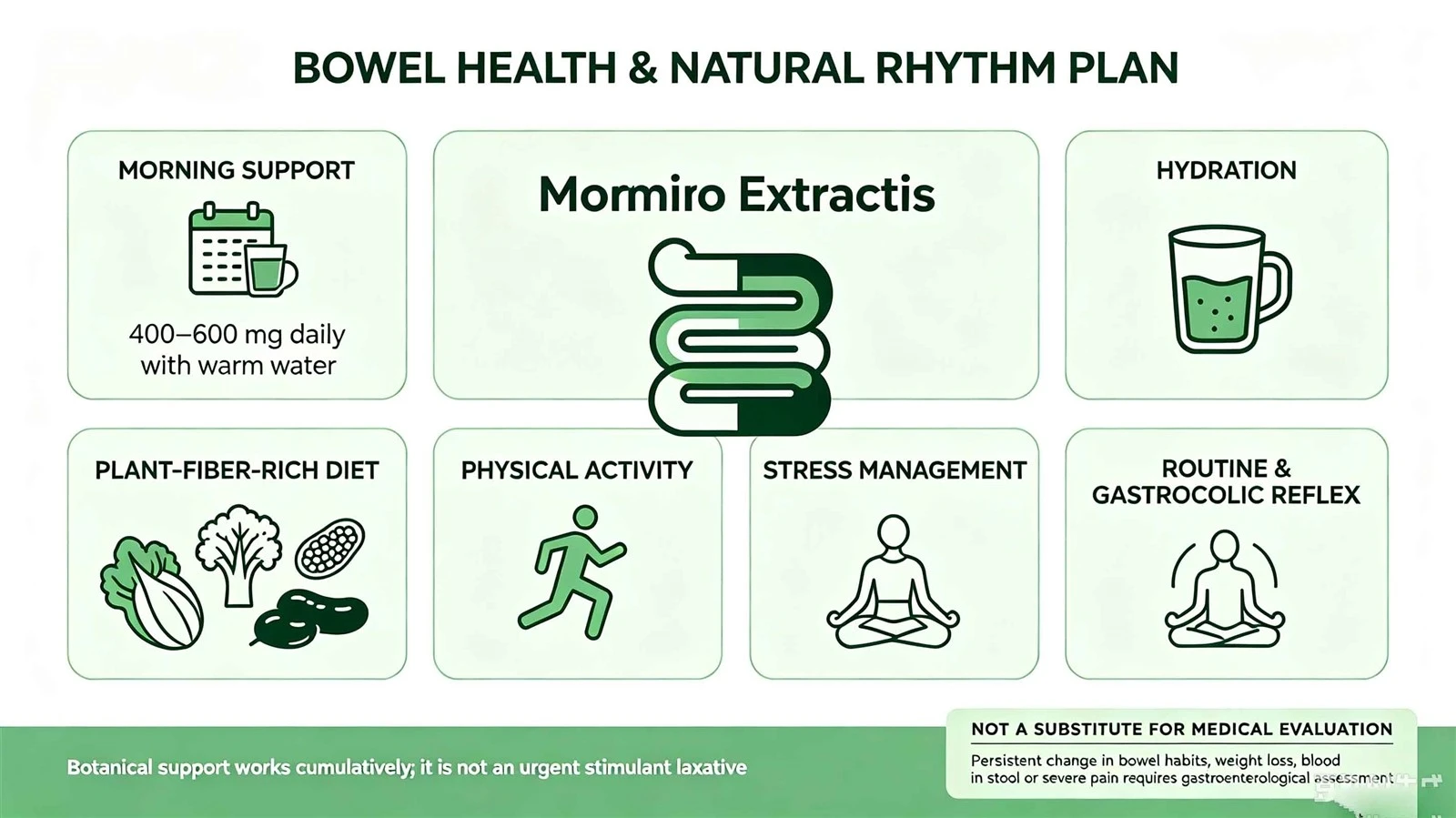 BOWEL HEALTH & NATURAL RHYTHM PLAN

MORNING SUPPORT

400–600 mg daily with warm water

Mormiro Extractis

HYDRATION

PLANT-FIBER-RICH DIET

PHYSICAL ACTIVITY

STRESS MANAGEMENT

ROUTINE & GASTROCOLIC REFLEX

Botanical support works cumulatively; it is not an urgent stimulant laxative

NOT A SUBSTITUTE FOR MEDICAL EVALUATION

Persistent change in bowel habits, weight loss, blood in stool or severe pain requires gastroenterological assessment